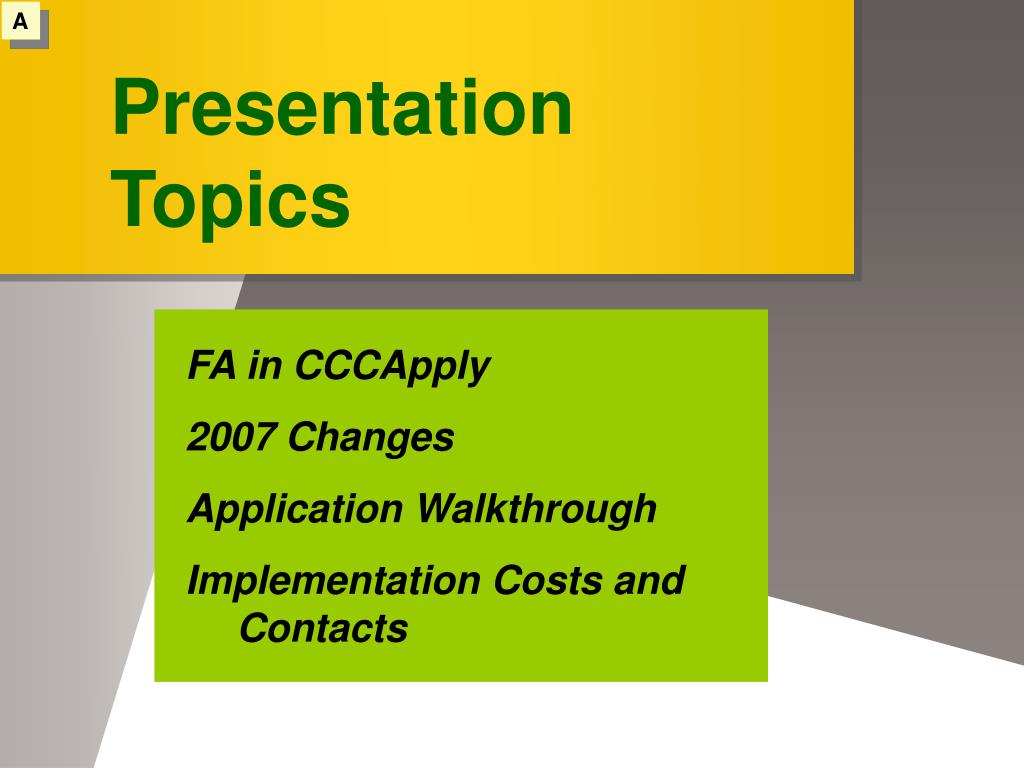 A

Presentation Topics

FA in CCCApply

2007 Changes

Application Walkthrough

Implementation Costs and Contacts